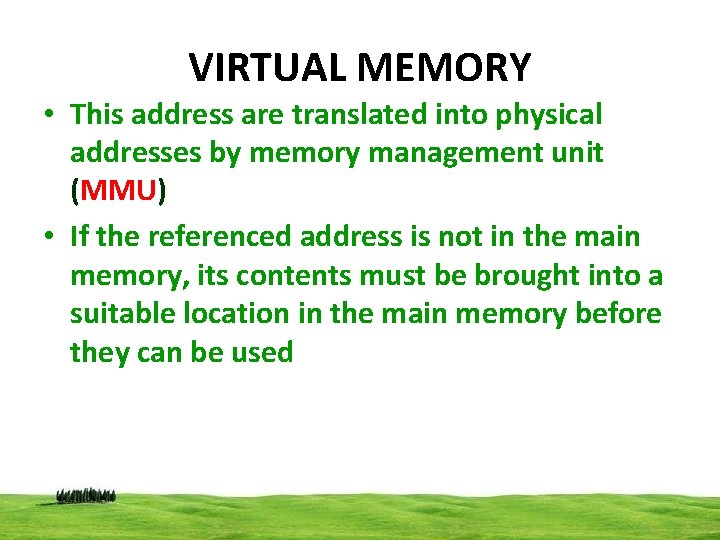 VIRTUAL MEMORY

• This address are translated into physical addresses by memory management unit (MMU)

• If the referenced address is not in the main memory, its contents must be brought into a suitable location in the main memory before they can be used